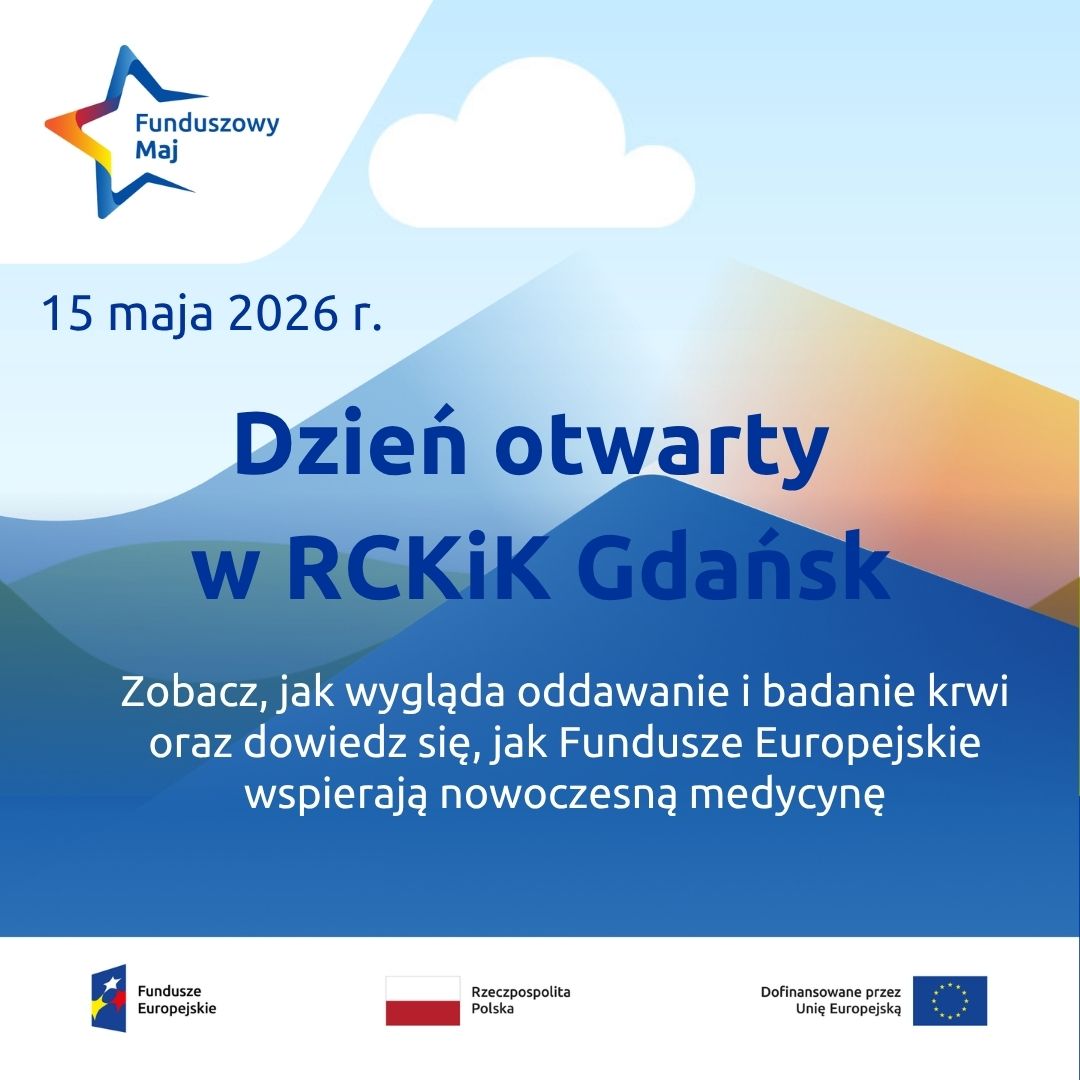 Funduszowy Maj

15 maja 2026 r.

Dzień otwarty w RCKiK Gdańsk

Zobacz, jak wygląda oddawanie i badanie krwi oraz dowiedz się, jak Fundusze Europejskie wspierają nowoczesną medycynę

Fundusze Europejskie

Rzeczpospolita Polska

Dofinansowane przez Unię Europejską